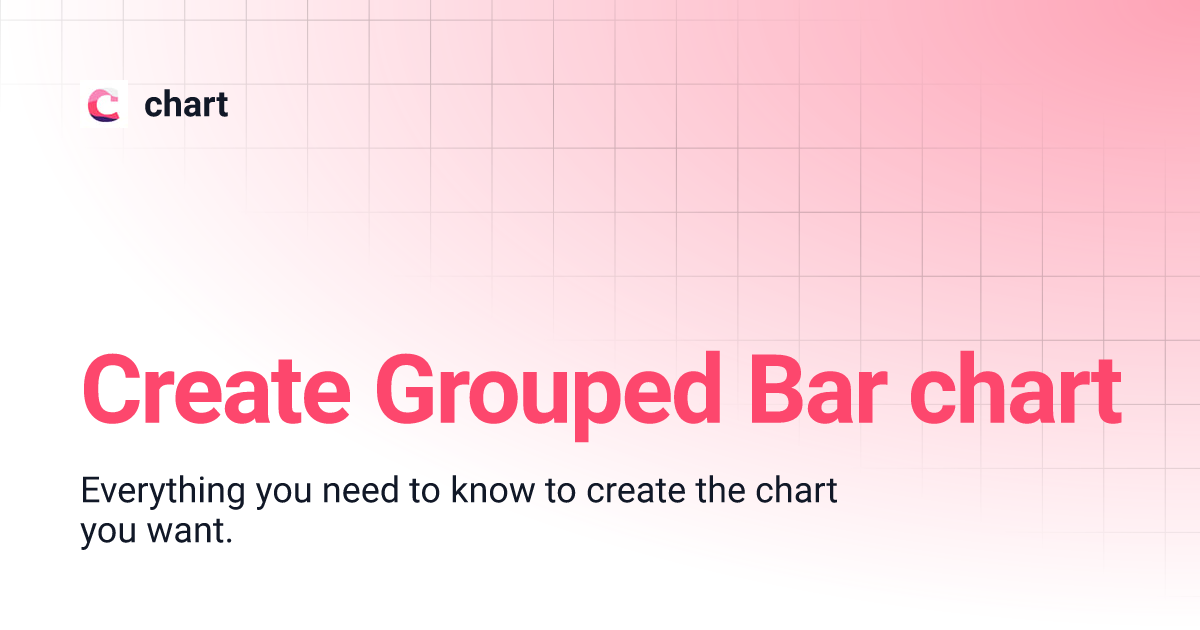 chart

Create Grouped Bar chart

Everything you need to know to create the chart you want.